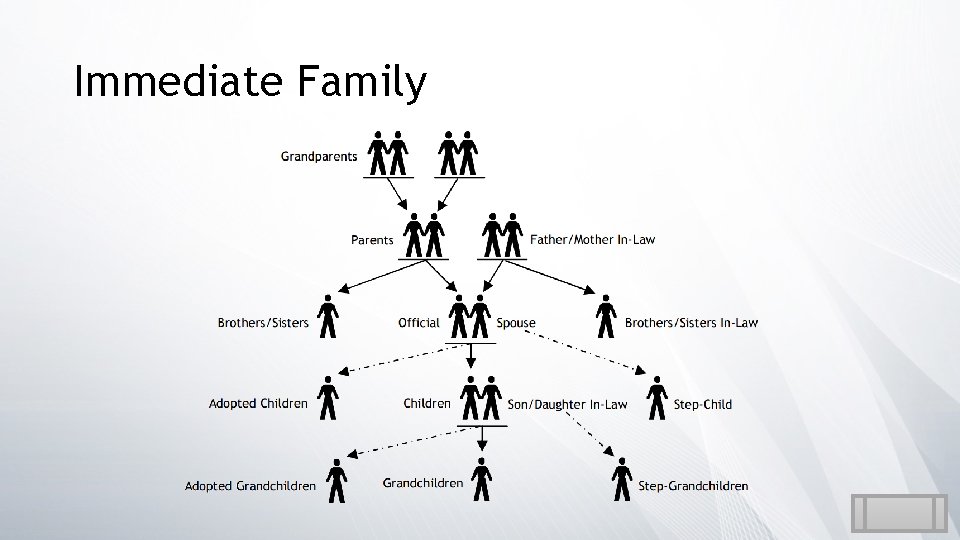 Immediate Family

Grandparents

Parents

Father/Mother In-Law

Brothers/Sisters

Official

Spouse

Brothers/Sisters In-Law

Adopted Children

Children

Son/Daughter In-Law

Step-Child

Adopted Grandchildren

Grandchildren

Step-Grandchildren